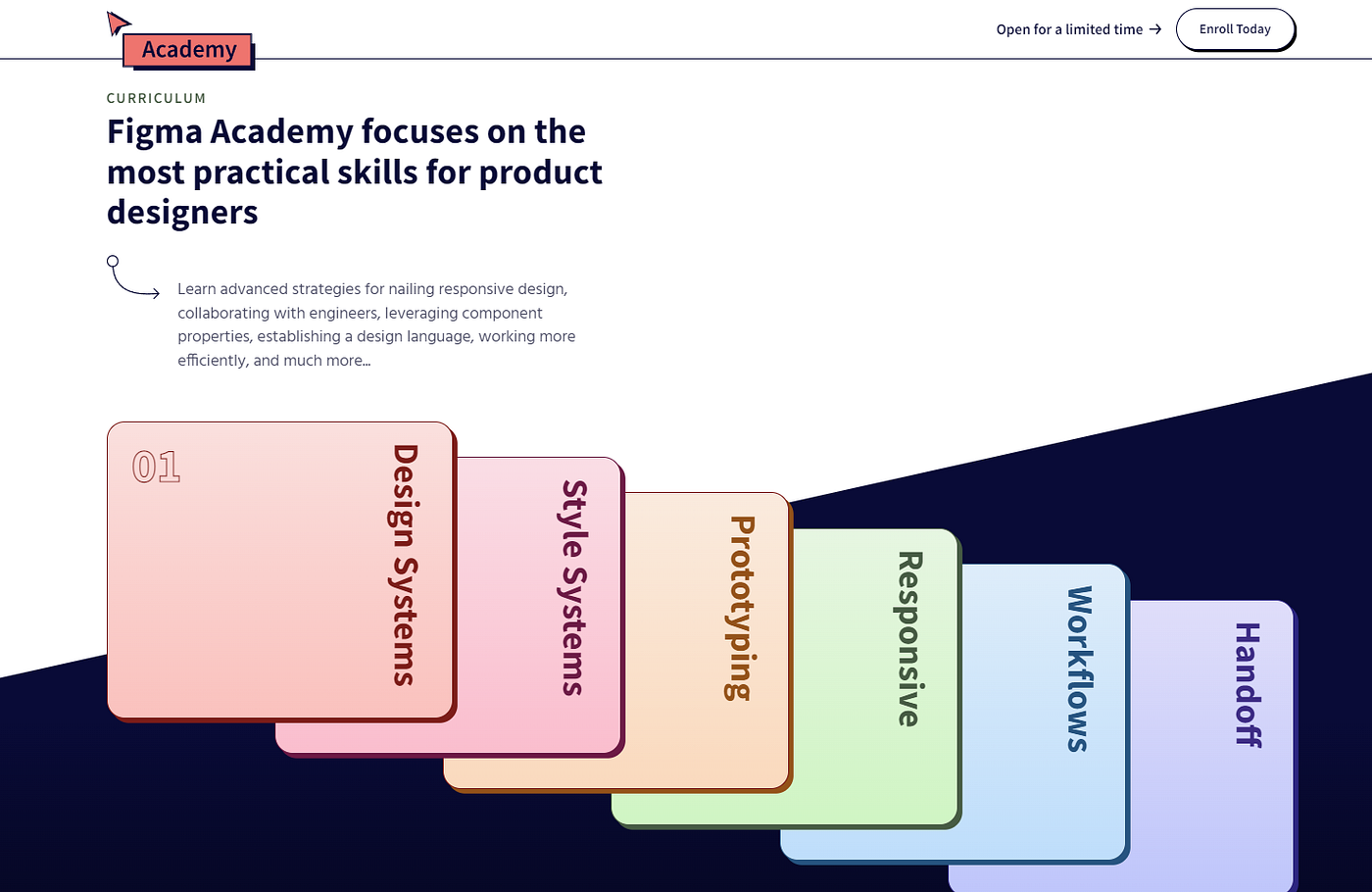 Academy

Open for a limited time →

Enroll Today

CURRICULUM

Figma Academy focuses on the most practical skills for product designers

Learn advanced strategies for nailing responsive design, collaborating with engineers, leveraging component properties, establishing a design language, working more efficiently, and much more...

01

Design Systems

Style Systems

Prototyping

Responsive

Workflows

Handoff